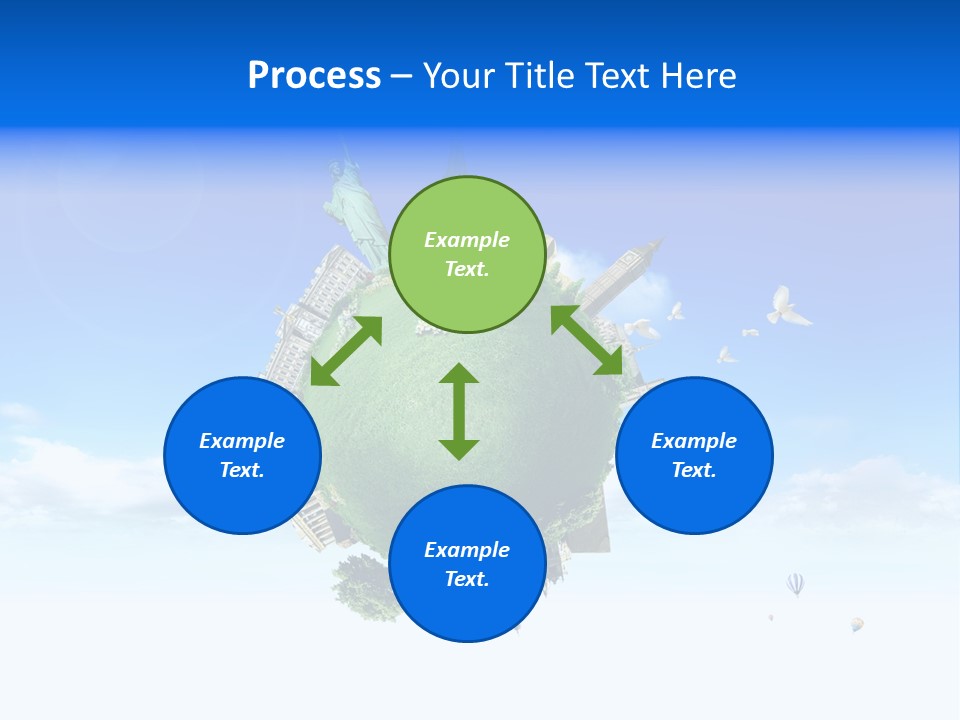 Process – Your Title Text Here

Example Text.

Example Text.

Example Text.

Example Text.